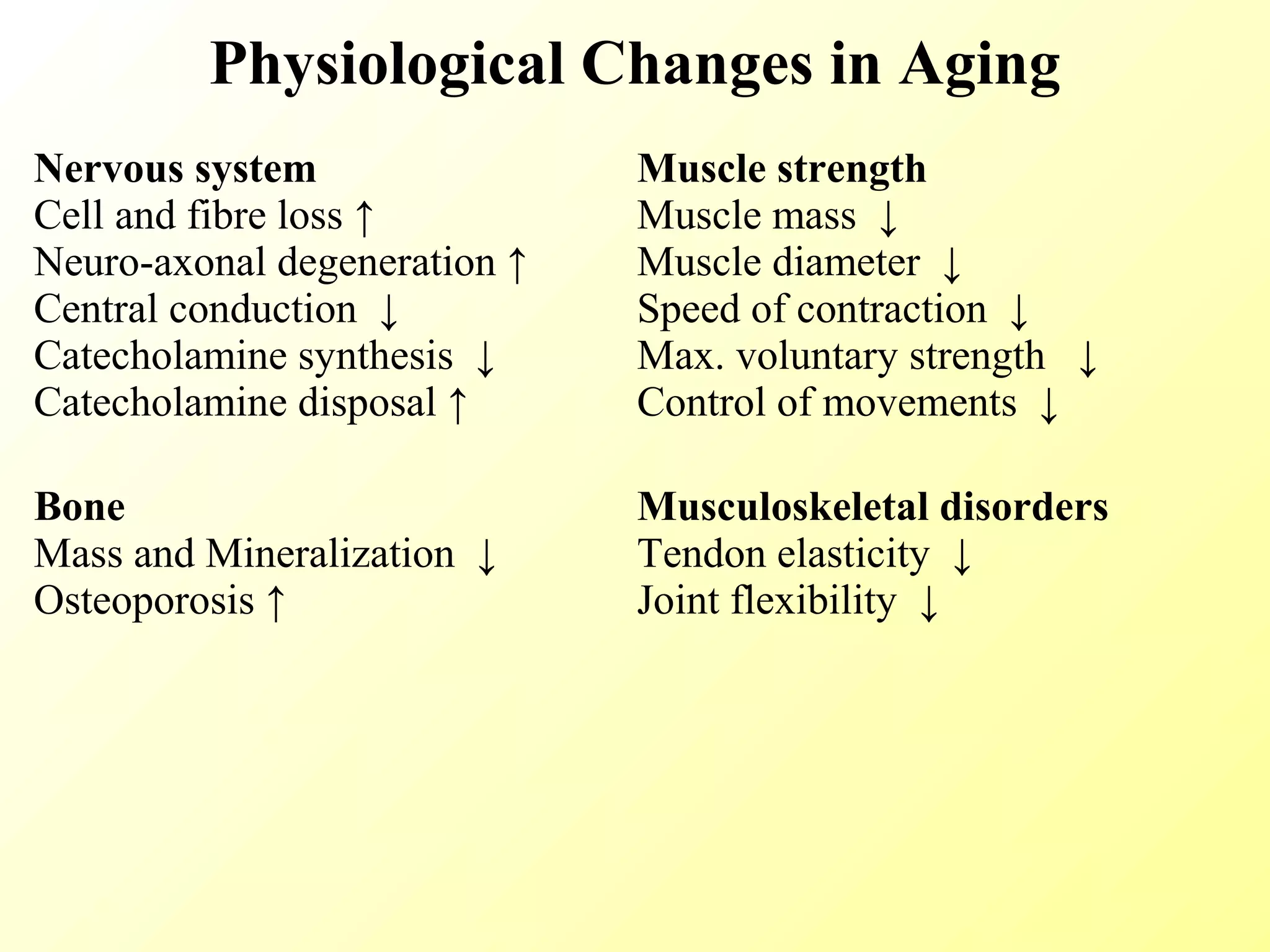 Physiological Changes in Aging

Nervous system
Cell and fibre loss ↑
Neuro-axonal degeneration ↑
Central conduction ↓
Catecholamine synthesis ↓
Catecholamine disposal ↑

Bone
Mass and Mineralization ↓
Osteoporosis ↑

Muscle strength
Muscle mass ↓
Muscle diameter ↓
Speed of contraction ↓
Max. voluntary strength ↓
Control of movements ↓

Musculoskeletal disorders
Tendon elasticity ↓
Joint flexibility ↓